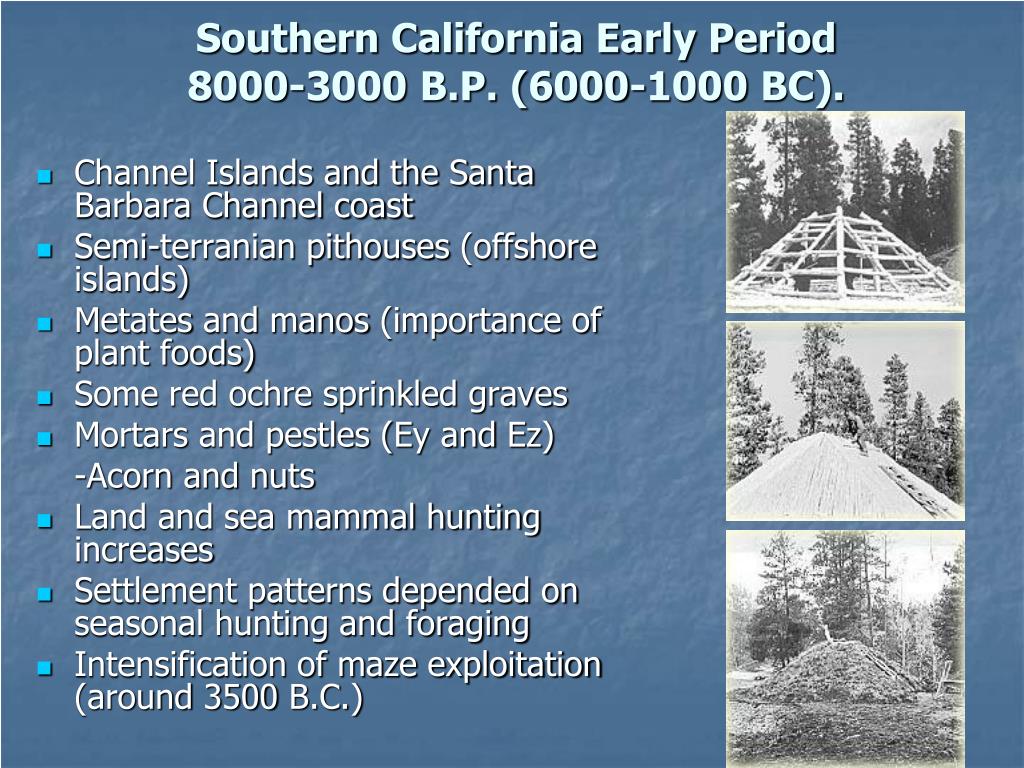 Southern California Early Period
8000-3000 B.P. (6000-1000 BC).

- Channel Islands and the Santa Barbara Channel coast
- Semi-terranian pithouses (offshore islands)
- Metates and manos (importance of plant foods)
- Some red ochre sprinkled graves
- Mortars and pestles (Ey and Ez)

-Acorn and nuts

- Land and sea mammal hunting increases
- Settlement patterns depended on seasonal hunting and foraging
- Intensification of maze exploitation (around 3500 B.C.)